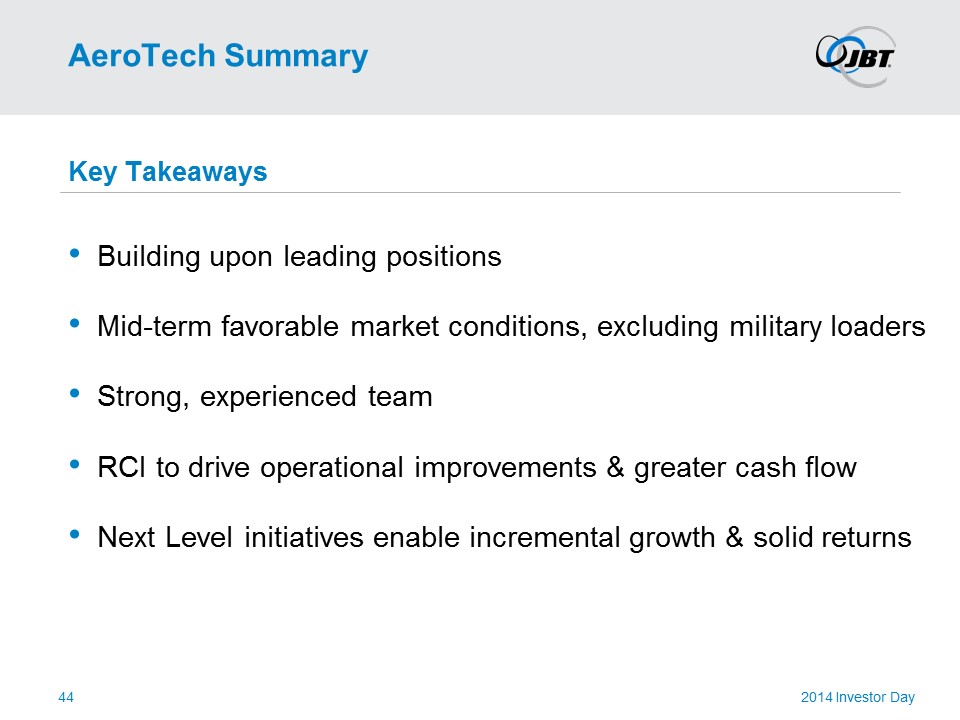 AeroTech Summary

JBT

Key Takeaways

• Building upon leading positions

• Mid-term favorable market conditions, excluding military loaders

• Strong, experienced team

• RCI to drive operational improvements & greater cash flow

• Next Level initiatives enable incremental growth & solid returns

44

2014 Investor Day